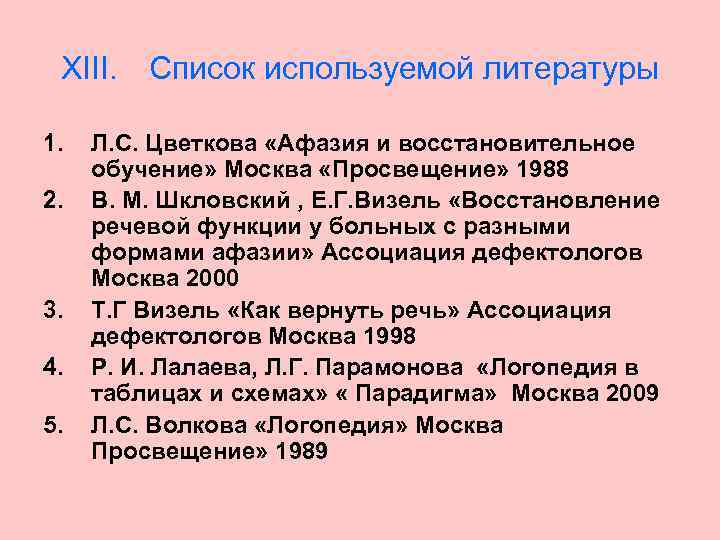 XIII. Список используемой литературы

1. Л.С. Цветкова «Афазия и восстановительное обучение» Москва «Просвещение» 1988
2. В. М. Шкловский , Е.Г.Визель «Восстановление речевой функции у больных с разными формами афазии» Ассоциация дефектологов Москва 2000
3. Т.Г Визель «Как вернуть речь» Ассоциация дефектологов Москва 1998
4. Р. И. Лалаева, Л.Г. Парамонова «Логопедия в таблицах и схемах» « Парадигма» Москва 2009
5. Л.С. Волкова «Логопедия» Москва Просвещение» 1989